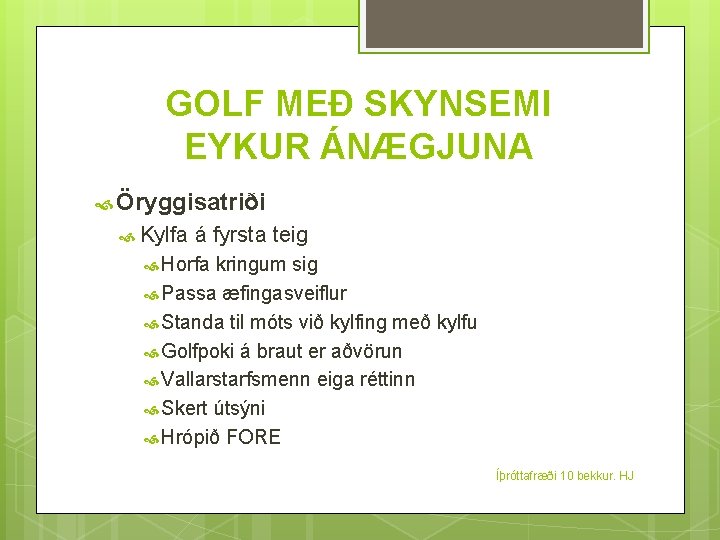 GOLF MEÐ SKYNSEMI EYKUR ÁNÆGJUNA

Öryggisatriði
Kylfa á fyrsta teig
Horfa kringum sig
Passa æfingasveiflur
Standa til móts við kylfing með kylfu
Golfpoki á braut er aðvörun
Vallarstarfsmenn eiga réttinn
Skert útsýni
Hrópið FORE

Íþróttafræði 10 bekkur. HJ